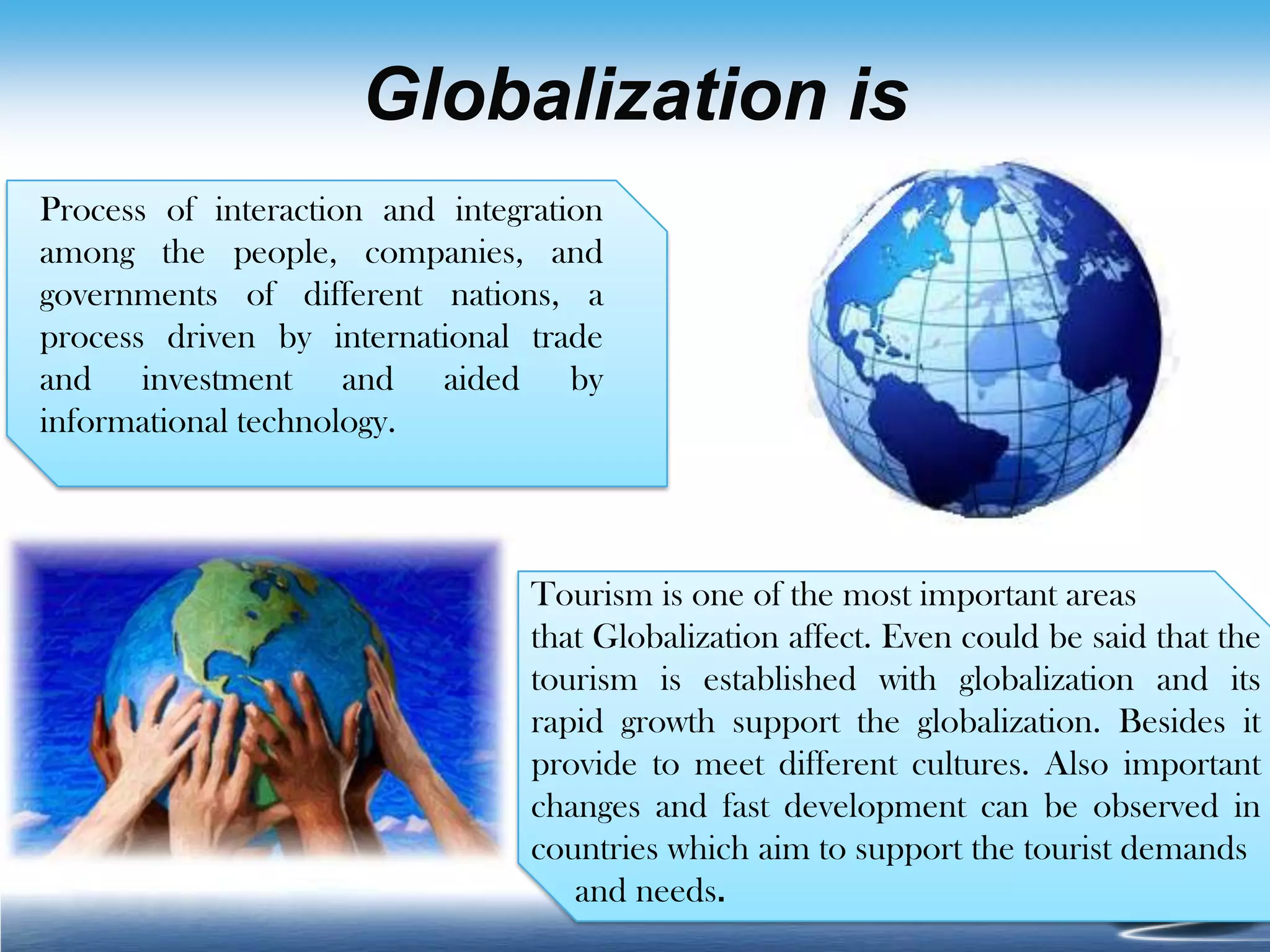 Globalization is

Process of interaction and integration among the people, companies, and governments of different nations, a process driven by international trade and investment and aided by informational technology.

Tourism is one of the most important areas that Globalization affect. Even could be said that the tourism is established with globalization and its rapid growth support the globalization. Besides it provide to meet different cultures. Also important changes and fast development can be observed in countries which aim to support the tourist demands and needs.